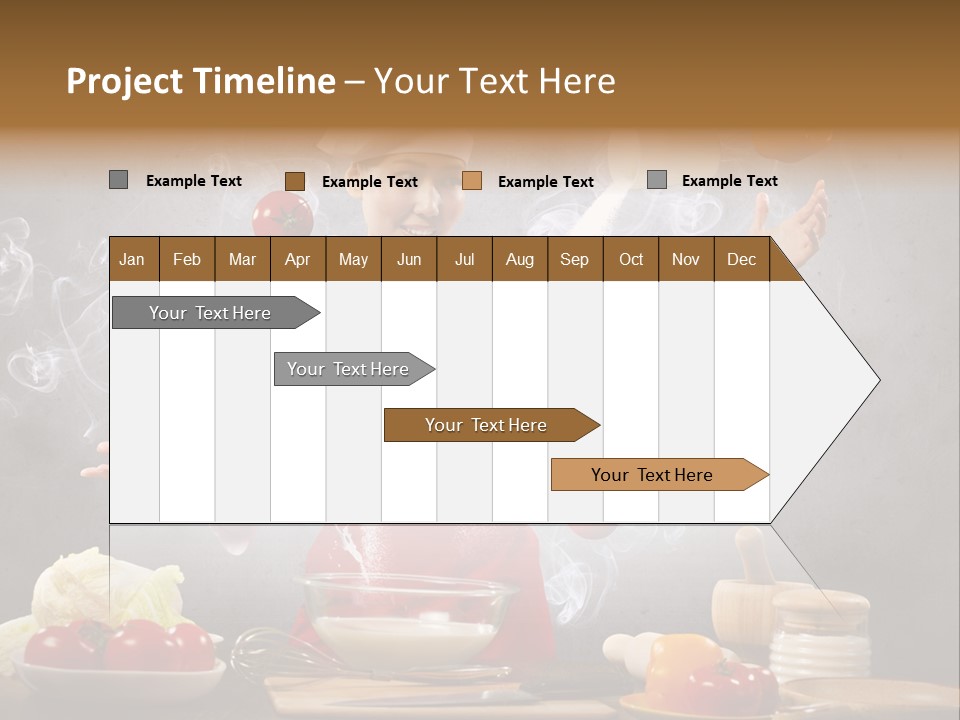 Project Timeline – Your Text Here

Example Text
Example Text
Example Text
Example Text

| Jan | Feb | Mar | Apr | May | Jun | Jul | Aug | Sep | Oct | Nov | Dec |
|---|---|---|---|---|---|---|---|---|---|---|---|

Your Text Here
Your Text Here
Your Text Here
Your Text Here